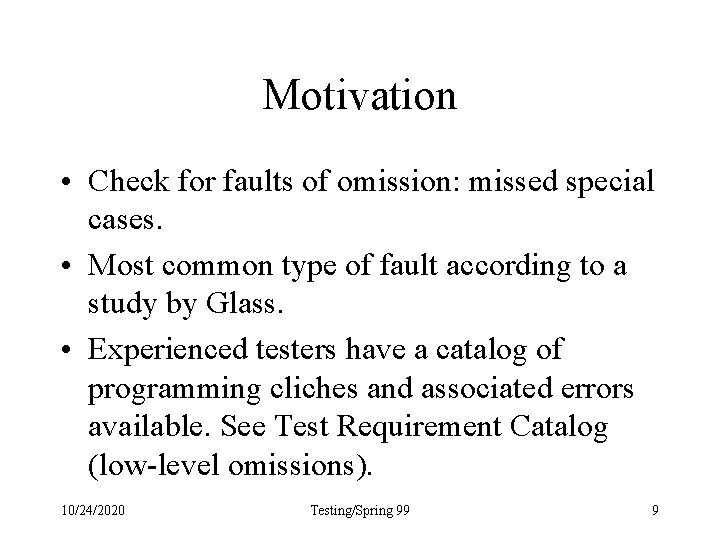 Motivation

• Check for faults of omission: missed special cases.

• Most common type of fault according to a study by Glass.

• Experienced testers have a catalog of programming cliches and associated errors available. See Test Requirement Catalog (low-level omissions).

10/24/2020 Testing/Spring 99 9